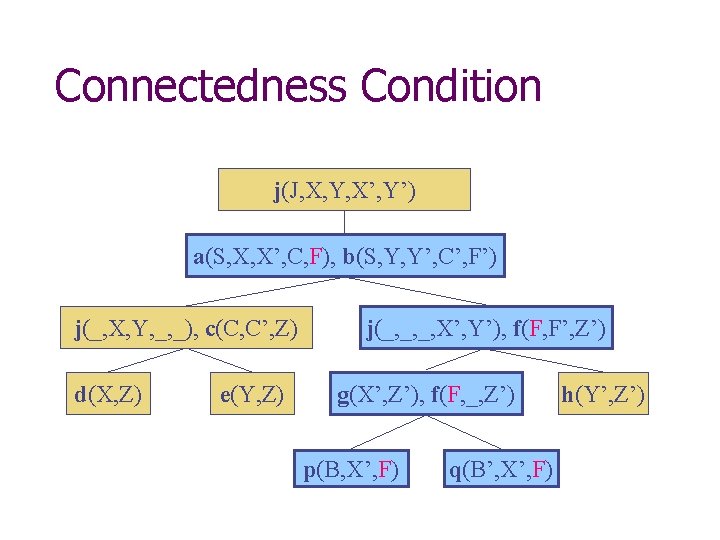 Connectedness Condition

j(J,X,Y,X’,Y’)

a(S,X,X’,C,F), b(S,Y,Y’,C’,F’)

j(_,X,Y,_,_), c(C,C’,Z)

j(_,_,_,X’,Y’), f(F,F’,Z’)

d(X,Z)

e(Y,Z)

g(X’,Z’), f(F,_,Z’)

h(Y’,Z’)

p(B,X’,F)

q(B’,X’,F)